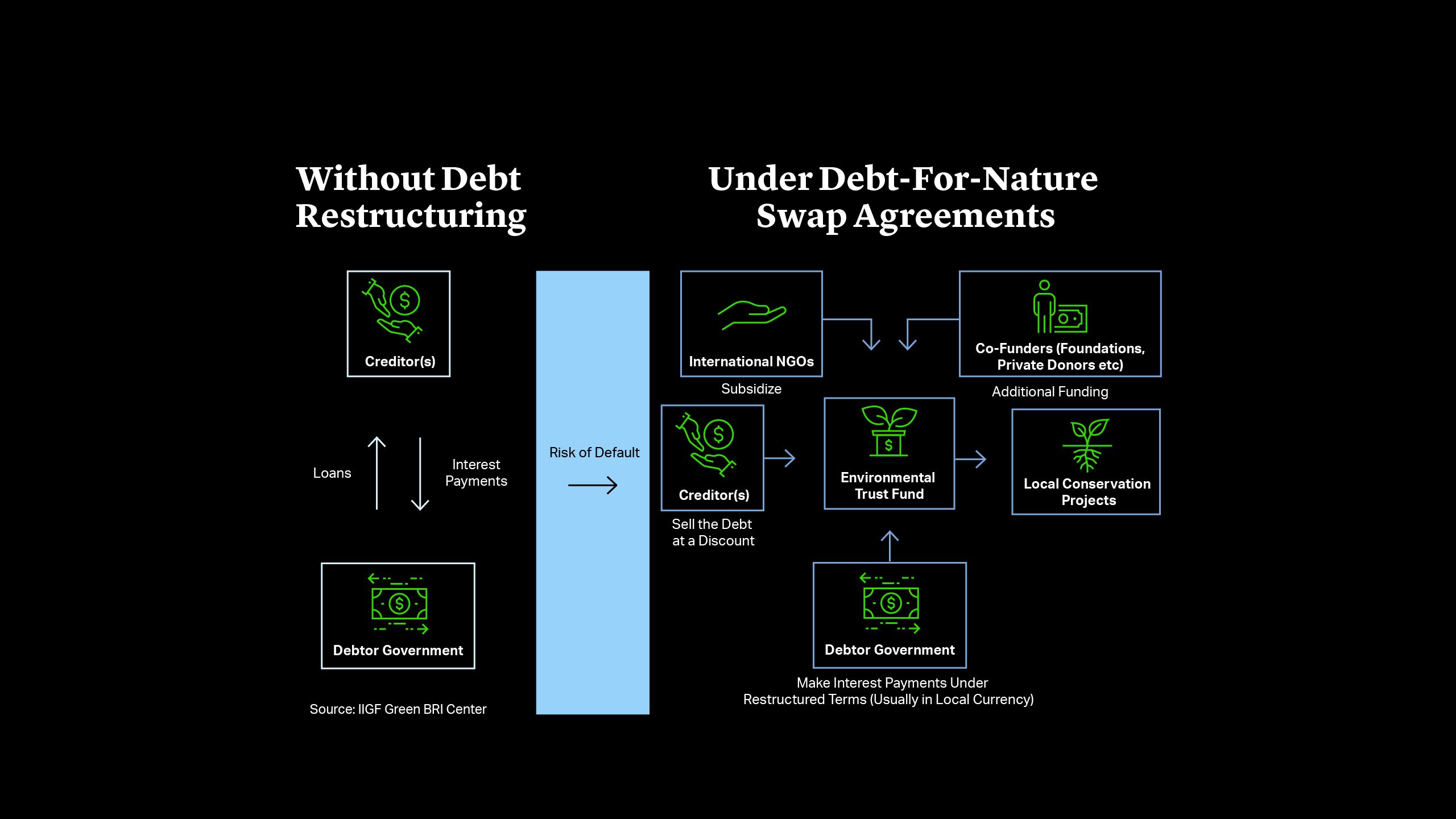 Without Debt Restructuring

Creditor(s)

Loans

Interest Payments

Debtor Government

Source: IIGF Green BRI Center

Risk of Default

Under Debt-For-Nature Swap Agreements

International NGOs

Subsidize

Co-Funders (Foundations, Private Donors etc)

Additional Funding

Creditor(s)

Sell the Debt at a Discount

Environmental Trust Fund

Local Conservation Projects

Debtor Government

Make Interest Payments Under Restructured Terms (Usually in Local Currency)